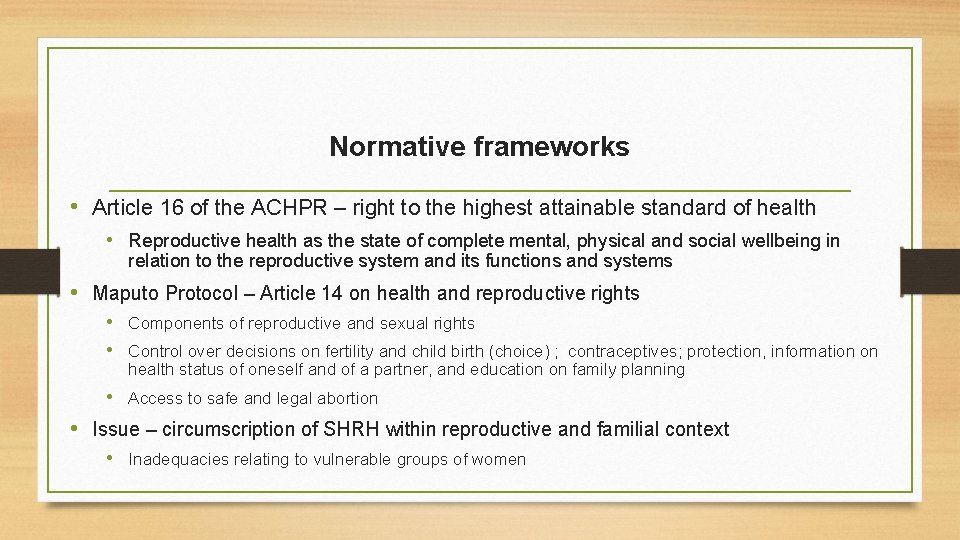 Normative frameworks

• Article 16 of the ACHPR – right to the highest attainable standard of health
  • Reproductive health as the state of complete mental, physical and social wellbeing in relation to the reproductive system and its functions and systems
• Maputo Protocol – Article 14 on health and reproductive rights
  • Components of reproductive and sexual rights
  • Control over decisions on fertility and child birth (choice) ; contraceptives; protection, information on health status of oneself and of a partner, and education on family planning
  • Access to safe and legal abortion
• Issue – circumscription of SHRH within reproductive and familial context
  • Inadequacies relating to vulnerable groups of women